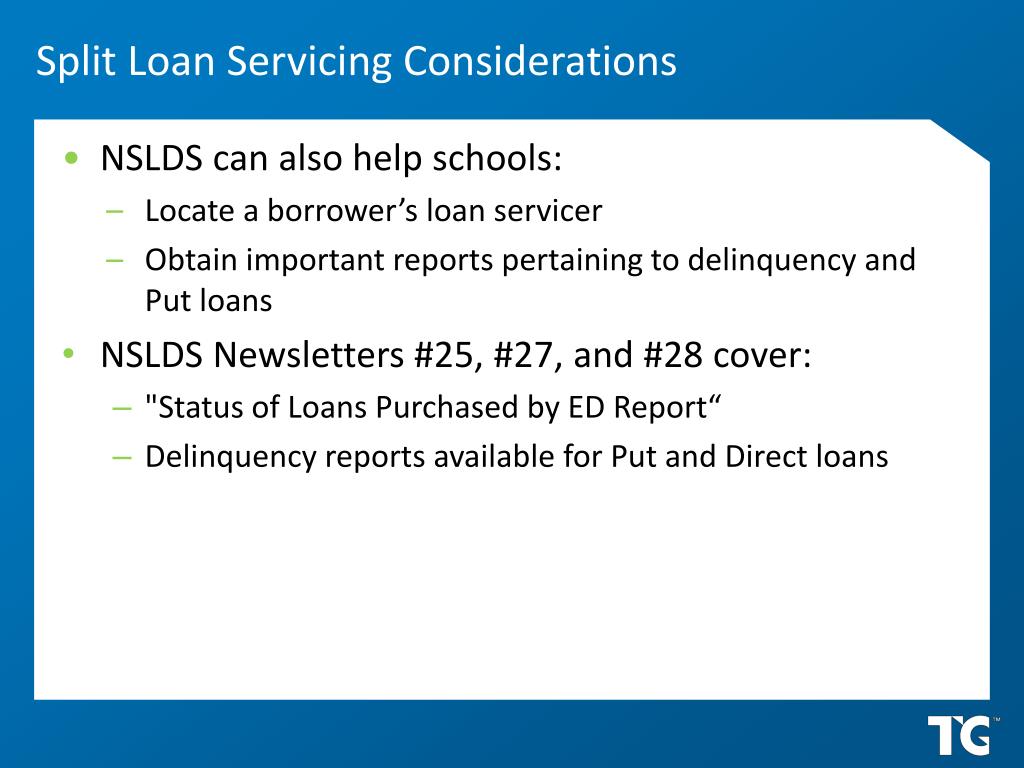 Split Loan Servicing Considerations

• NSLDS can also help schools:
– Locate a borrower’s loan servicer
– Obtain important reports pertaining to delinquency and Put loans

• NSLDS Newsletters #25, #27, and #28 cover:
– "Status of Loans Purchased by ED Report“
– Delinquency reports available for Put and Direct loans

TG™